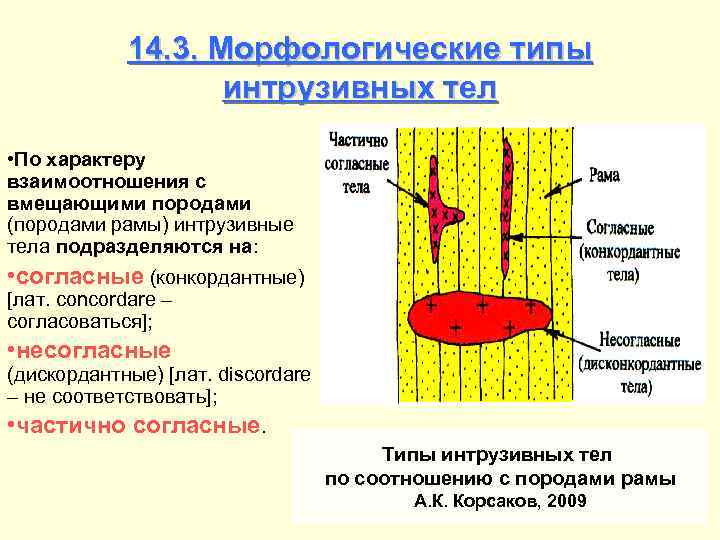 14.3. Морфологические типы интрузивных тел

•По характеру взаимоотношения с вмещающими породами (породами рамы) интрузивные тела подразделяются на:

•согласные (конкордантные) [лат. concordare – согласоваться];

•несогласные (дискордантные) [лат. discordare – не соответствовать];

•частично согласные.

Частично согласные тела

Рама

Согласные (конкордантные тела)

Несогласные (дисконкордантные тела)

Типы интрузивных тел по соотношению с породами рамы
А.К. Корсаков, 2009